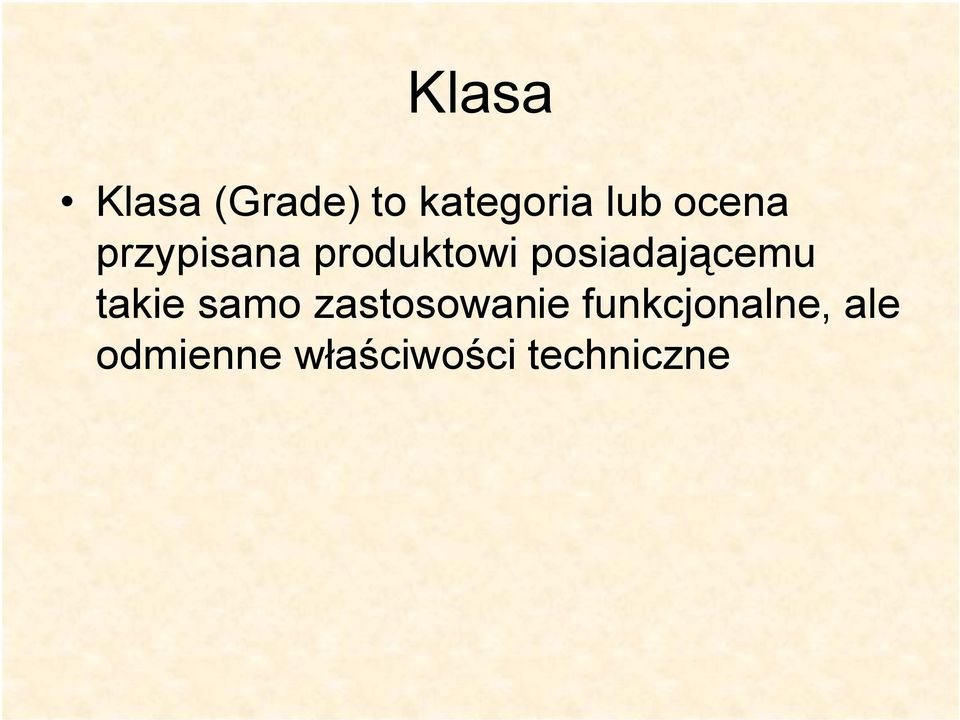 Klasa

• Klasa (Grade) to kategoria lub ocena przypisana produktowi posiadającemu takie samo zastosowanie funkcjonalne, ale odmienne właściwości techniczne